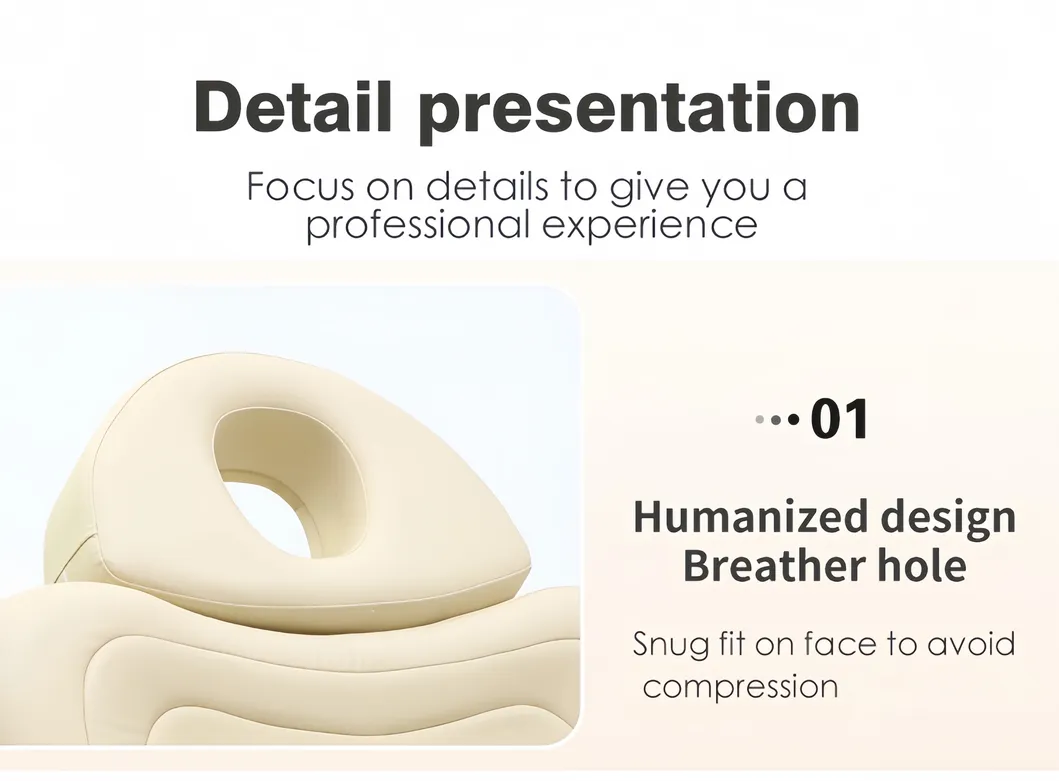 Detail presentation

Focus on details to give you a professional experience

01

Humanized design
Breather hole

Snug fit on face to avoid compression